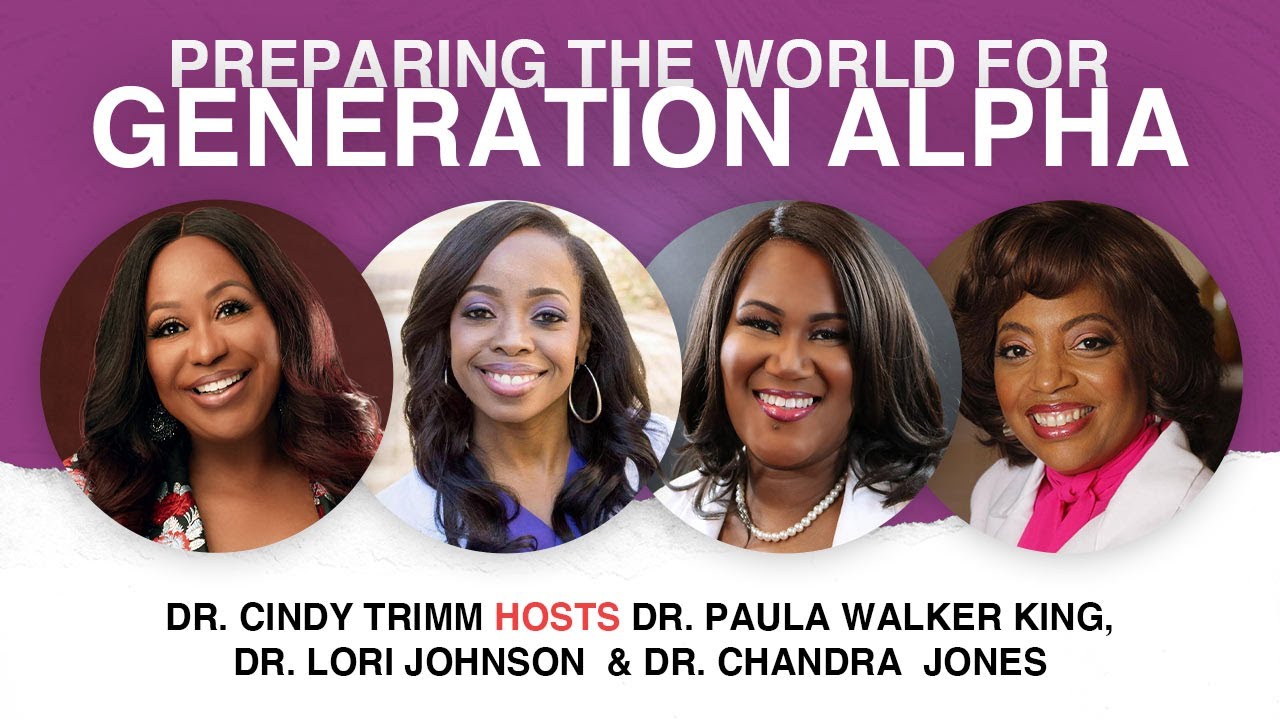 PREPARING THE WORLD FOR
GENERATION ALPHA

DR. CINDY TRIMM HOSTS DR. PAULA WALKER KING, DR. LORI JOHNSON & DR. CHANDRA JONES